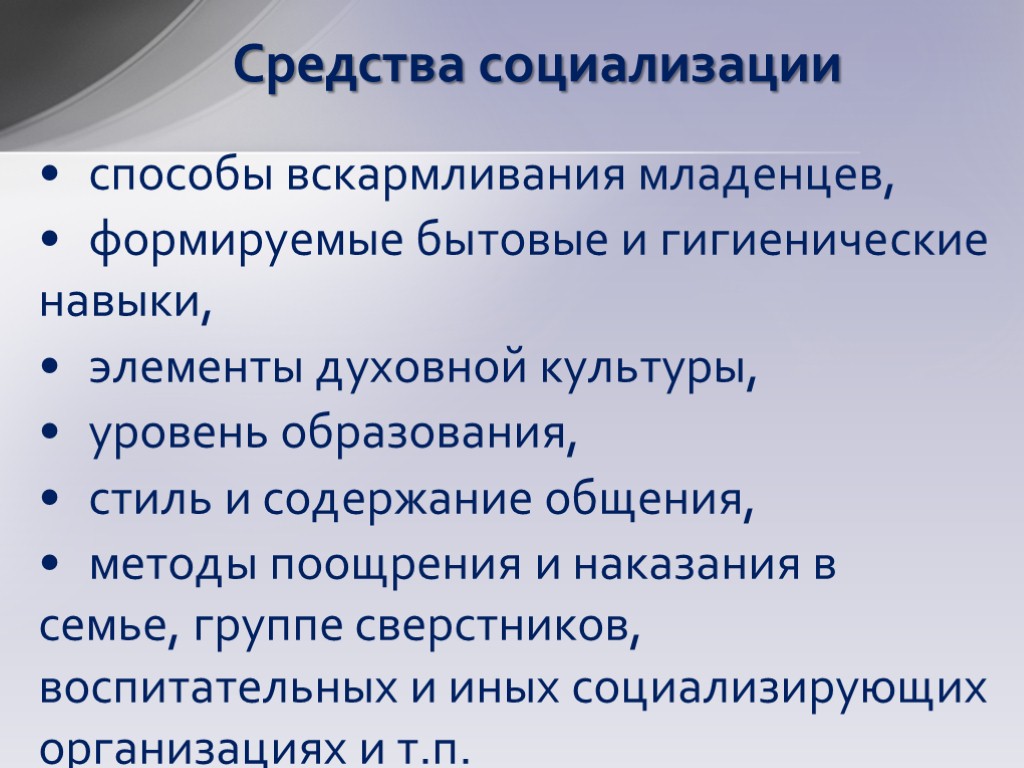 Средства социализации

• способы вскармливания младенцев,
• формируемые бытовые и гигиенические навыки,
• элементы духовной культуры,
• уровень образования,
• стиль и содержание общения,
• методы поощрения и наказания в семье, группе сверстников, воспитательных и иных социализирующих организациях и т.п.